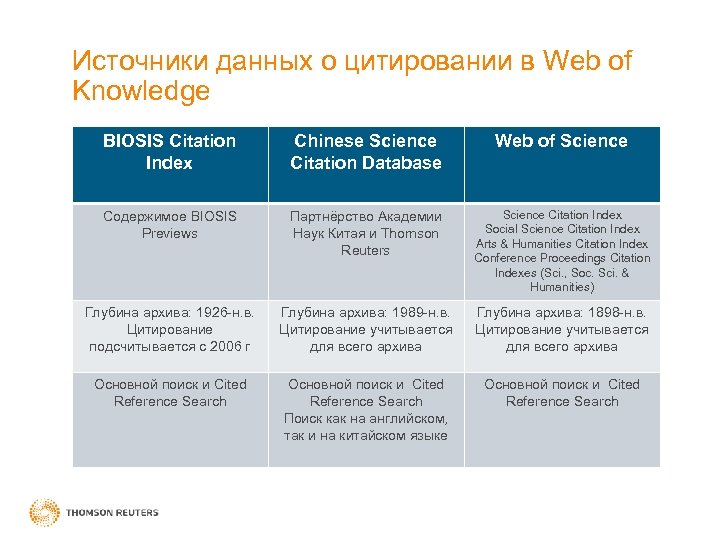 Источники данных о цитировании в Web of Knowledge

| BIOSIS Citation Index | Chinese Science Citation Database | Web of Science |
|---|---|---|
| Содержимое BIOSIS Previews | Партнёрство Академии Наук Китая и Thomson Reuters | Science Citation Index Social Science Citation Index Arts & Humanities Citation Index Conference Proceedings Citation Indexes (Sci., Soc. Sci. & Humanities) |
| Глубина архива: 1926-н.в. Цитирование подсчитывается с 2006 г | Глубина архива: 1989-н.в. Цитирование учитывается для всего архива | Глубина архива: 1898-н.в. Цитирование учитывается для всего архива |
| Основной поиск и Cited Reference Search | Основной поиск и Cited Reference Search Поиск как на английском, так и на китайском языке | Основной поиск и Cited Reference Search |

THOMSON REUTERS